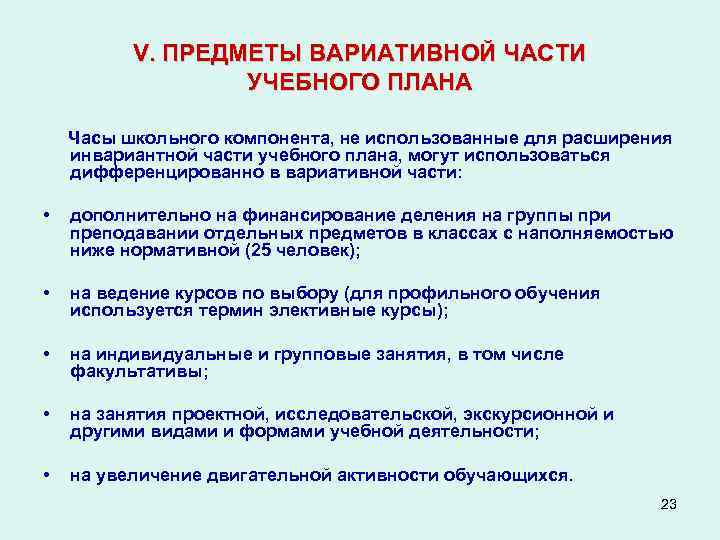 V. ПРЕДМЕТЫ ВАРИАТИВНОЙ ЧАСТИ УЧЕБНОГО ПЛАНА

Часы школьного компонента, не использованные для расширения инвариантной части учебного плана, могут использоваться дифференцированно в вариативной части:

• дополнительно на финансирование деления на группы при преподавании отдельных предметов в классах с наполняемостью ниже нормативной (25 человек);

• на ведение курсов по выбору (для профильного обучения используется термин элективные курсы);

• на индивидуальные и групповые занятия, в том числе факультативы;

• на занятия проектной, исследовательской, экскурсионной и другими видами и формами учебной деятельности;

• на увеличение двигательной активности обучающихся.

23